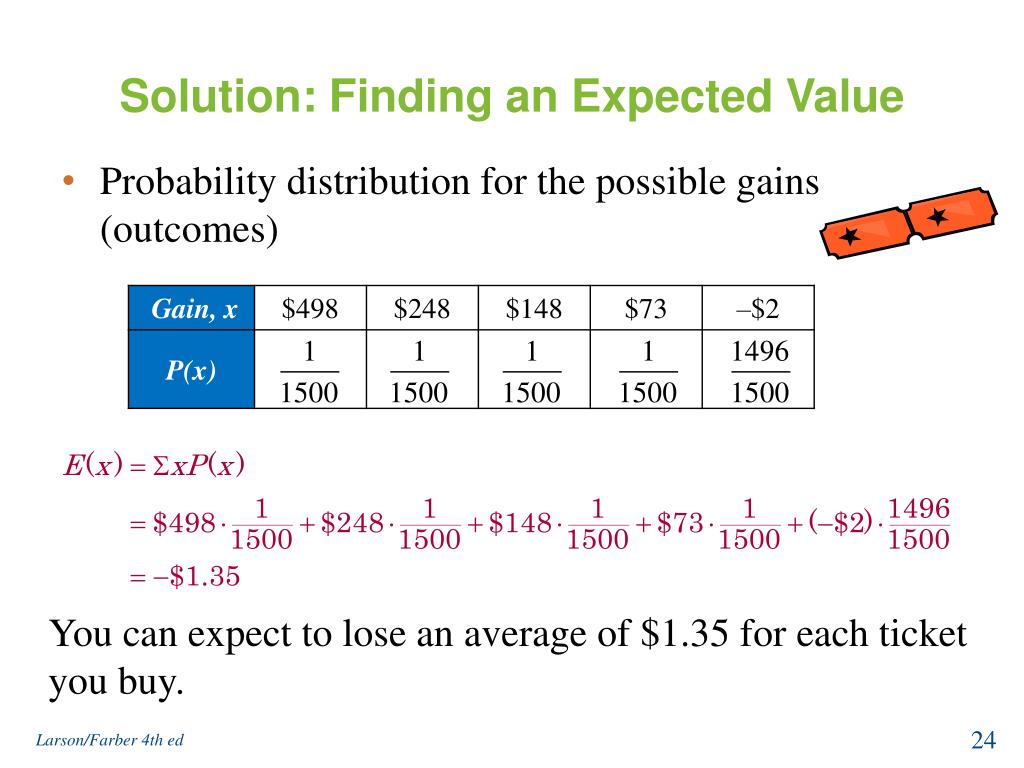 Solution: Finding an Expected Value

• Probability distribution for the possible gains (outcomes)

| Gain, x | \$498 | \$248 | \$148 | \$73 | –\$2 |
|---|---|---|---|---|---|
| P(x) | $\frac{1}{1500}$ | $\frac{1}{1500}$ | $\frac{1}{1500}$ | $\frac{1}{1500}$ | $\frac{1496}{1500}$ |

$E(x) = \Sigma xP(x)$

$= \$498 \cdot \frac{1}{1500} + \$248 \cdot \frac{1}{1500} + \$148 \cdot \frac{1}{1500} + \$73 \cdot \frac{1}{1500} + (-\$2) \cdot \frac{1496}{1500}$

$= -\$1.35$

You can expect to lose an average of \$1.35 for each ticket you buy.

Larson/Farber 4th ed

24